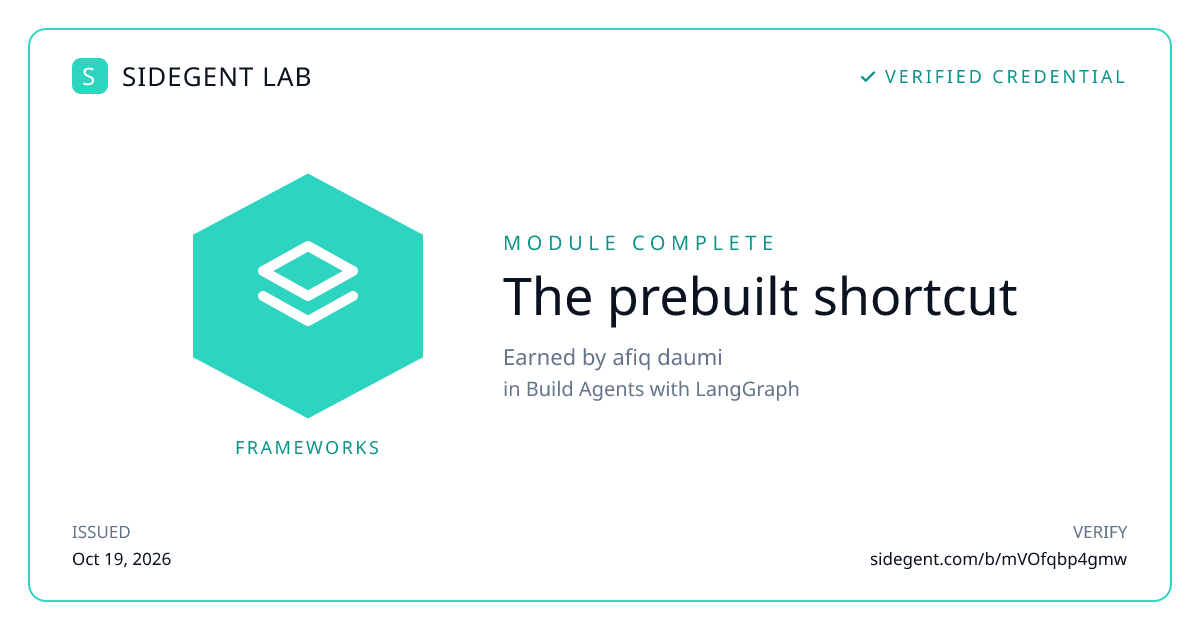 S SIDEGENT LAB

✓ VERIFIED CREDENTIAL

FRAMEWORKS

MODULE COMPLETE

The prebuilt shortcut

Earned by afiq daumi
in Build Agents with LangGraph

ISSUED
Oct 19, 2026

VERIFY
sidegent.com/b/mVOfqbp4gmw